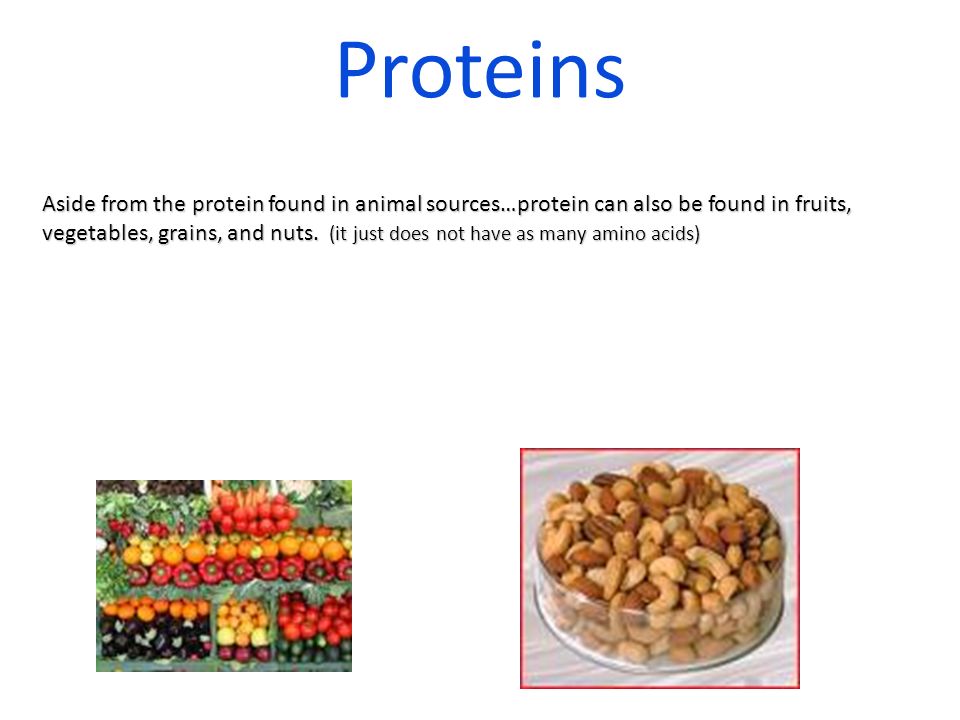 Proteins

Aside from the protein found in animal sources…protein can also be found in fruits, vegetables, grains, and nuts. (it just does not have as many amino acids)